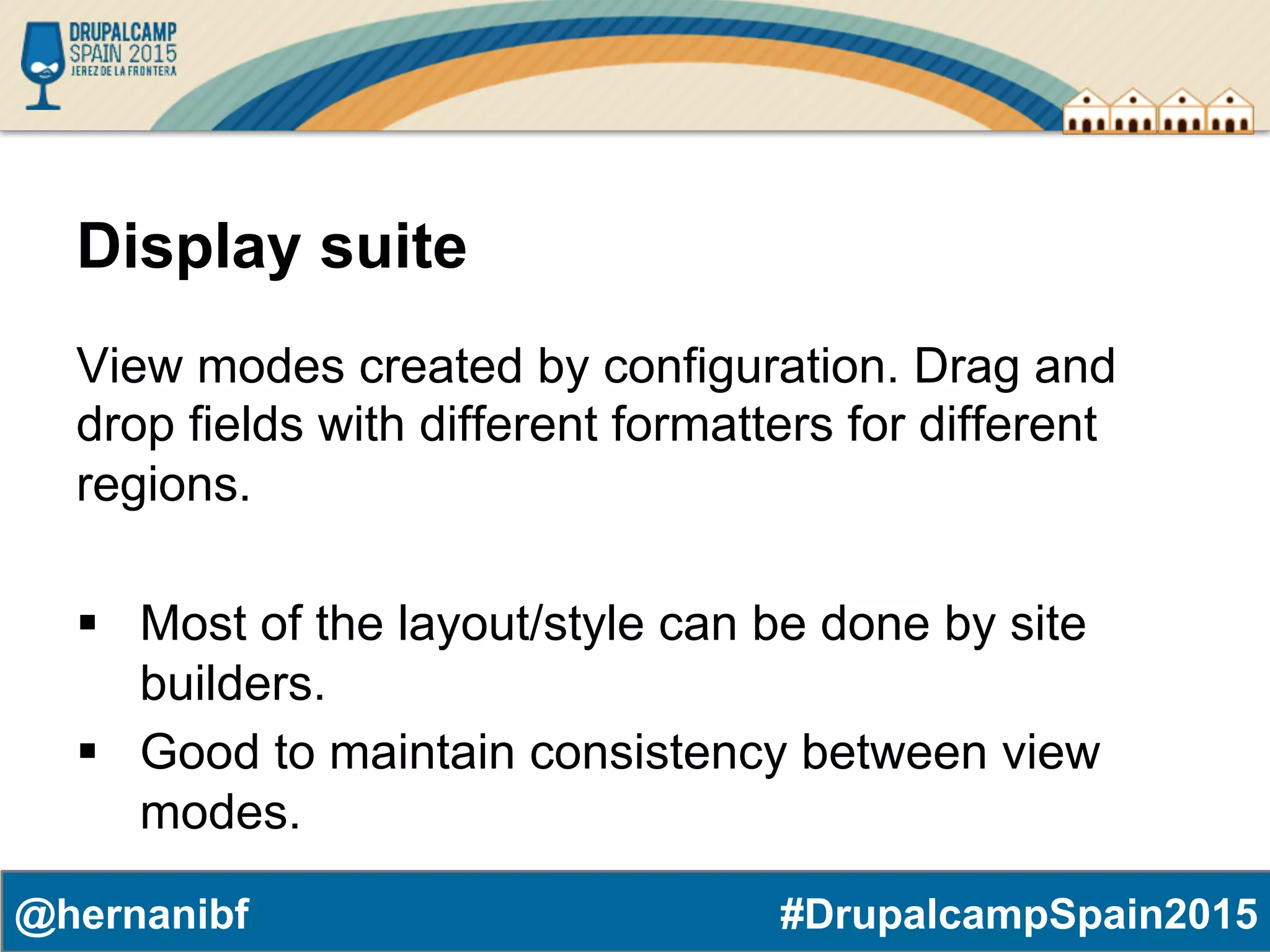 DRUPALCAMP
SPAIN 2015
JEREZ DE LA FRONTERA

Display suite

View modes created by configuration. Drag and drop fields with different formatters for different regions.

▪ Most of the layout/style can be done by site builders.
▪ Good to maintain consistency between view modes.

@hernanibf

#DrupalcampSpain2015